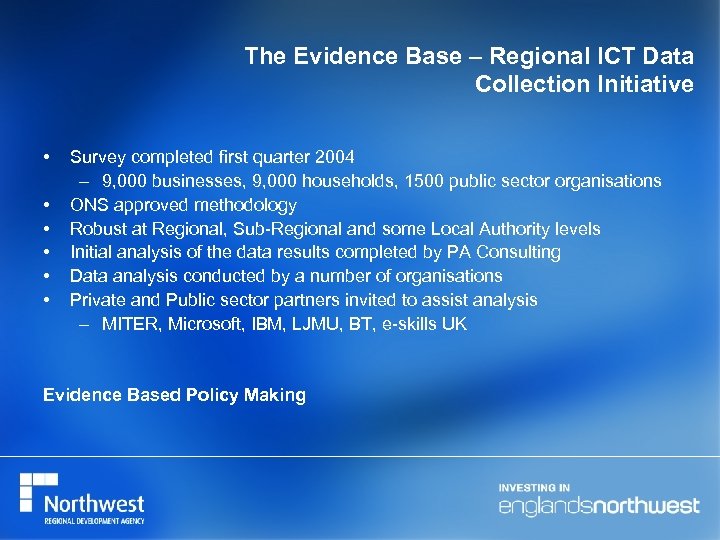 The Evidence Base – Regional ICT Data Collection Initiative

• Survey completed first quarter 2004
– 9,000 businesses, 9,000 households, 1500 public sector organisations
• ONS approved methodology
• Robust at Regional, Sub-Regional and some Local Authority levels
• Initial analysis of the data results completed by PA Consulting
• Data analysis conducted by a number of organisations
• Private and Public sector partners invited to assist analysis
– MITER, Microsoft, IBM, LJMU, BT, e-skills UK

Evidence Based Policy Making

Northwest
REGIONAL DEVELOPMENT AGENCY

INVESTING IN
englandsnorthwest